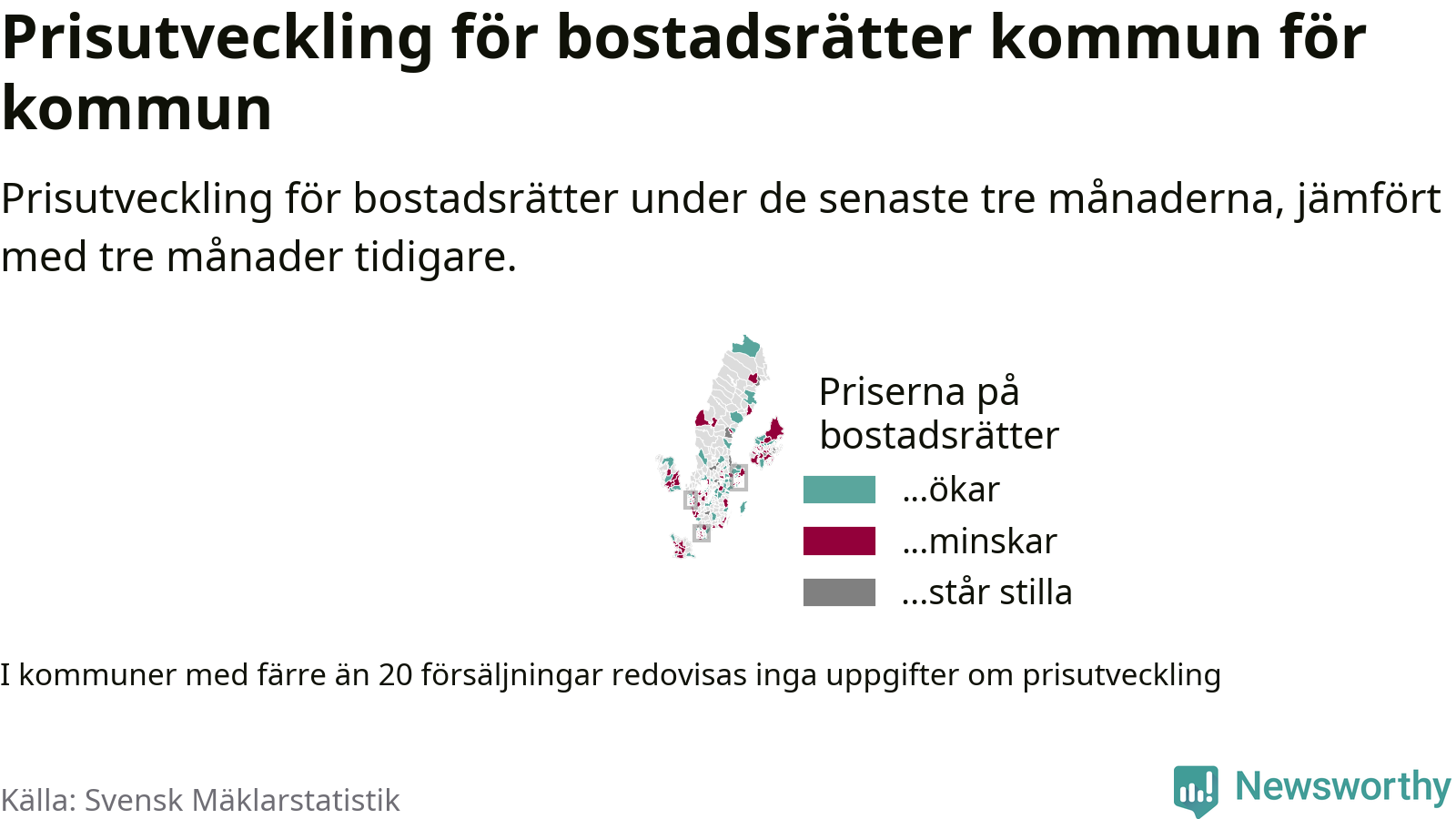 Prisutveckling för bostadsrätter kommun för kommun

Prisutveckling för bostadsrätter under de senaste tre månaderna, jämfört med tre månader tidigare.

Priserna på bostadsrätter
...ökar
...minskar
...står stilla

I kommuner med färre än 20 försäljningar redovisas inga uppgifter om prisutveckling

Källa: Svensk Mäklarstatistik

Newsworthy